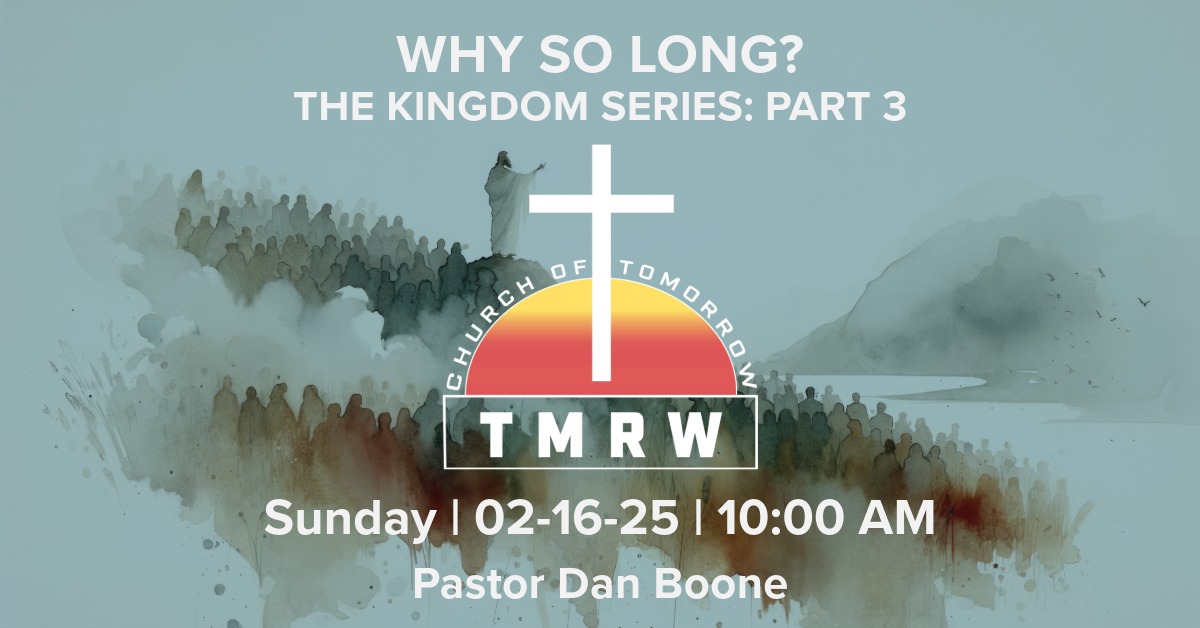 WHY SO LONG?
THE KINGDOM SERIES: PART 3

CHURCH OF TOMORROW
TMRW

Sunday | 02-16-25 | 10:00 AM
Pastor Dan Boone